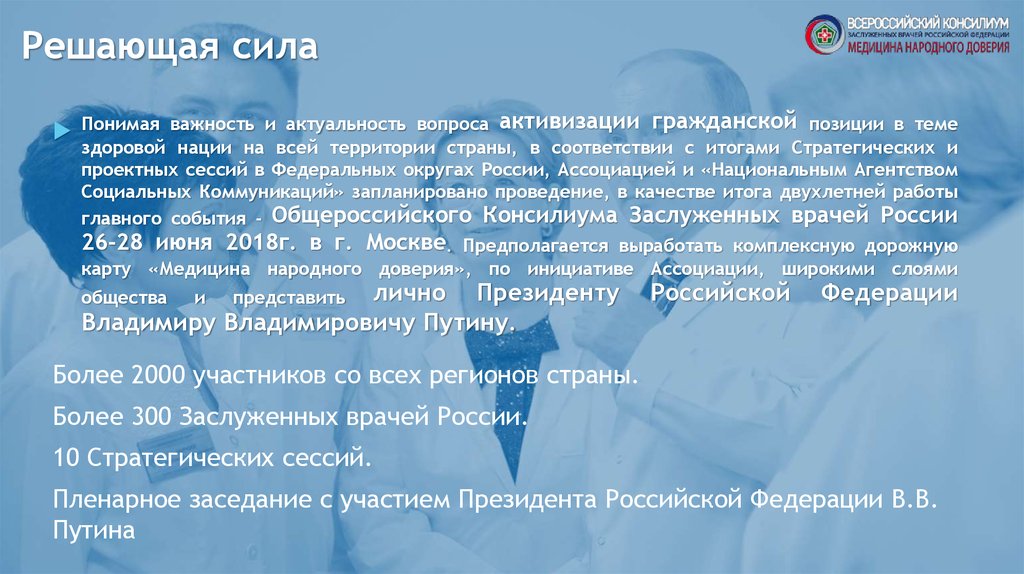 Решающая сила

ВСЕРОССИЙСКИЙ КОНСИЛИУМ
ЗАСЛУЖЕННЫХ ВРАЧЕЙ РОССИЙСКОЙ ФЕДЕРАЦИИ
МЕДИЦИНА НАРОДНОГО ДОВЕРИЯ

Понимая важность и актуальность вопроса активизации гражданской позиции в теме здоровой нации на всей территории страны, в соответствии с итогами Стратегических и проектных сессий в Федеральных округах России, Ассоциацией и «Национальным Агентством Социальных Коммуникаций» запланировано проведение, в качестве итога двухлетней работы главного события - Общероссийского Консилиума Заслуженных врачей России 26-28 июня 2018г. в г. Москве. Предполагается выработать комплексную дорожную карту «Медицина народного доверия», по инициативе Ассоциации, широкими слоями общества и представить лично Президенту Российской Федерации Владимиру Владимировичу Путину.

Более 2000 участников со всех регионов страны.

Более 300 Заслуженных врачей России.

10 Стратегических сессий.

Пленарное заседание с участием Президента Российской Федерации В.В. Путина